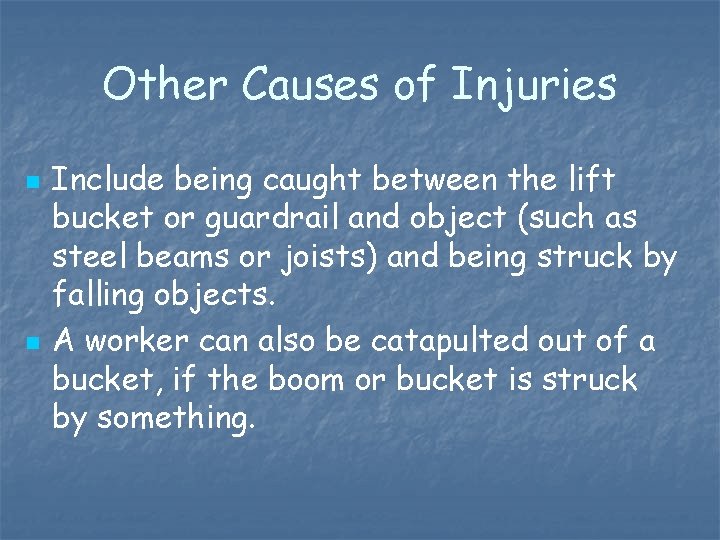 Other Causes of Injuries

- Include being caught between the lift bucket or guardrail and object (such as steel beams or joists) and being struck by falling objects.
- A worker can also be catapulted out of a bucket, if the boom or bucket is struck by something.